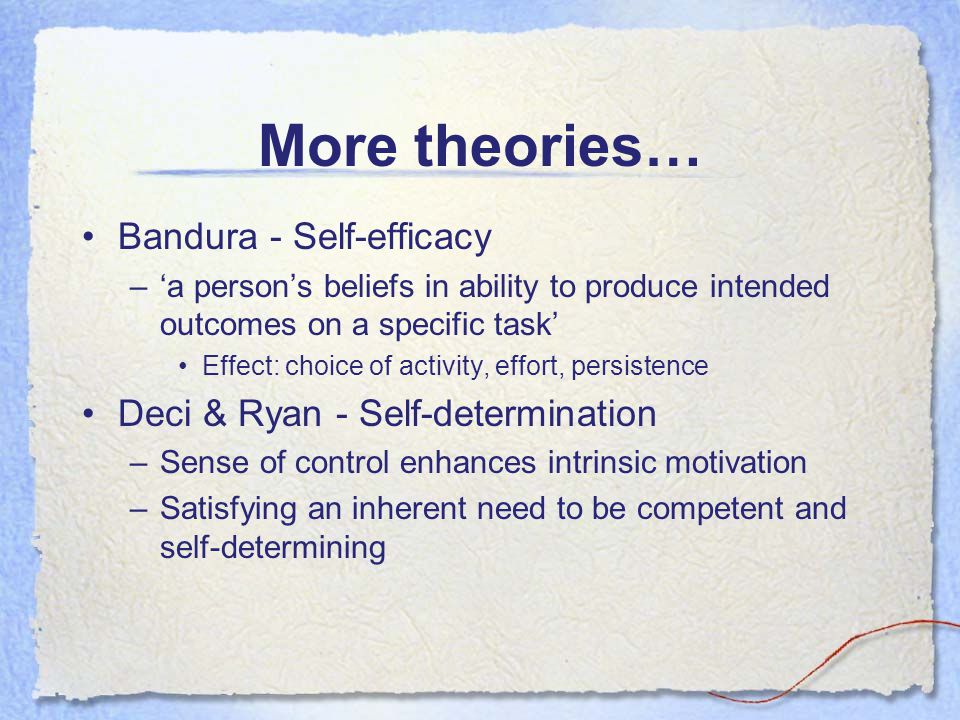 More theories…

• Bandura - Self-efficacy
– ‘a person’s beliefs in ability to produce intended outcomes on a specific task’
• Effect: choice of activity, effort, persistence

• Deci & Ryan - Self-determination
– Sense of control enhances intrinsic motivation
– Satisfying an inherent need to be competent and self-determining